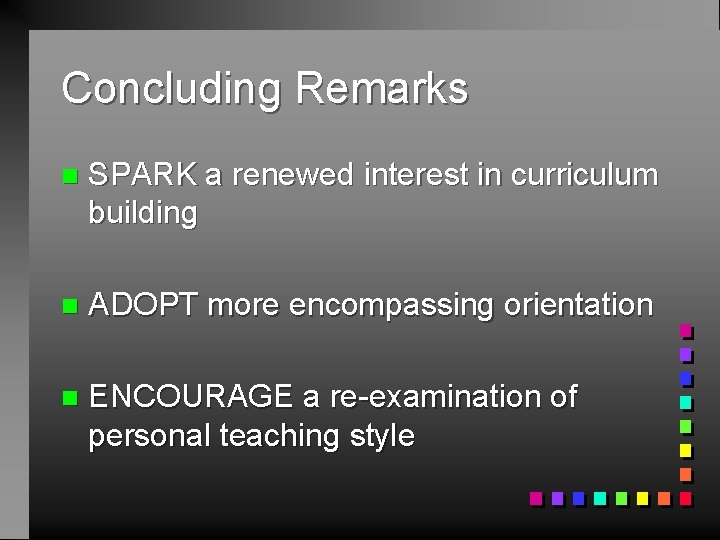 Concluding Remarks

SPARK a renewed interest in curriculum building

ADOPT more encompassing orientation

ENCOURAGE a re-examination of personal teaching style